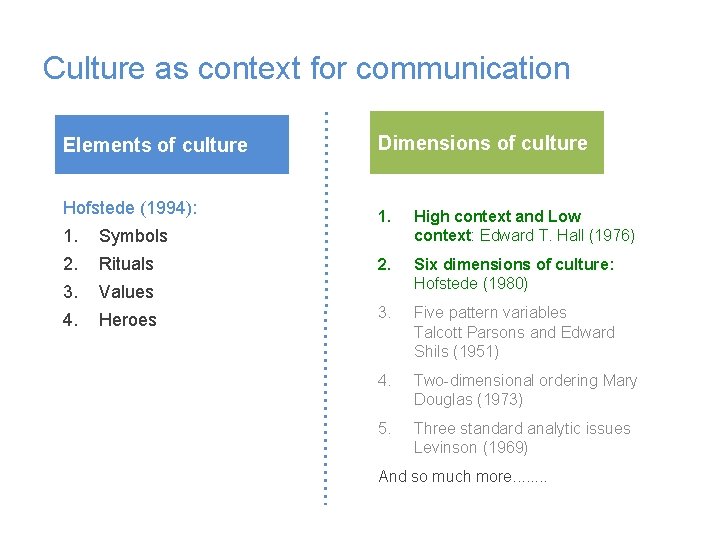 Culture as context for communication

Elements of culture

Hofstede (1994):
1. Symbols
2. Rituals
3. Values
4. Heroes

Dimensions of culture

1. High context and Low context: Edward T. Hall (1976)
2. Six dimensions of culture: Hofstede (1980)
3. Five pattern variables Talcott Parsons and Edward Shils (1951)
4. Two-dimensional ordering Mary Douglas (1973)
5. Three standard analytic issues Levinson (1969)

And so much more........